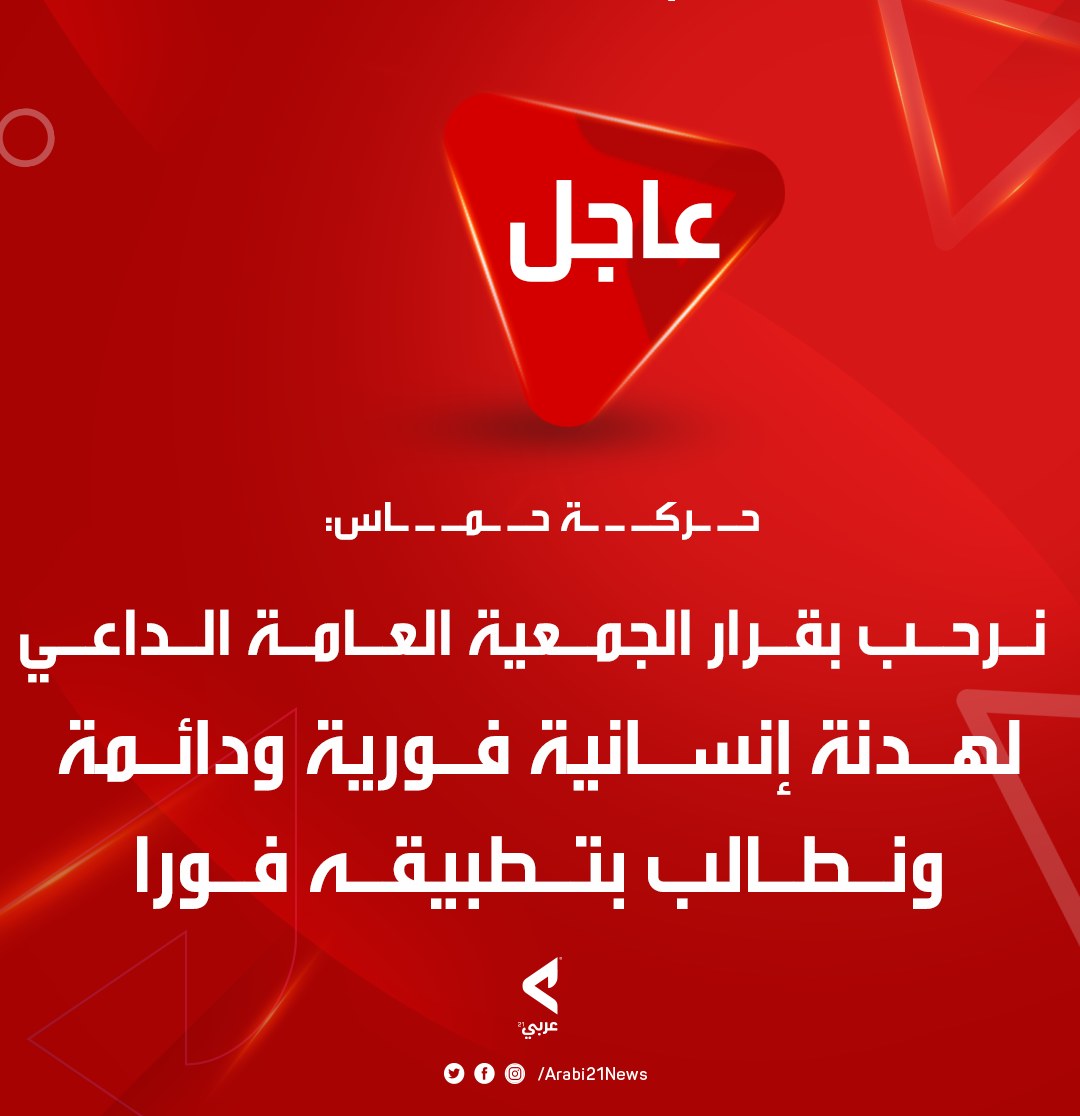 عاجل

حركة حماس:

نرحب بقرار الجمعية العامة الداعي لهدنة إنسانية فورية ودائمة ونطالب بتطبيقه فورا

عربي21

/Arabi21News